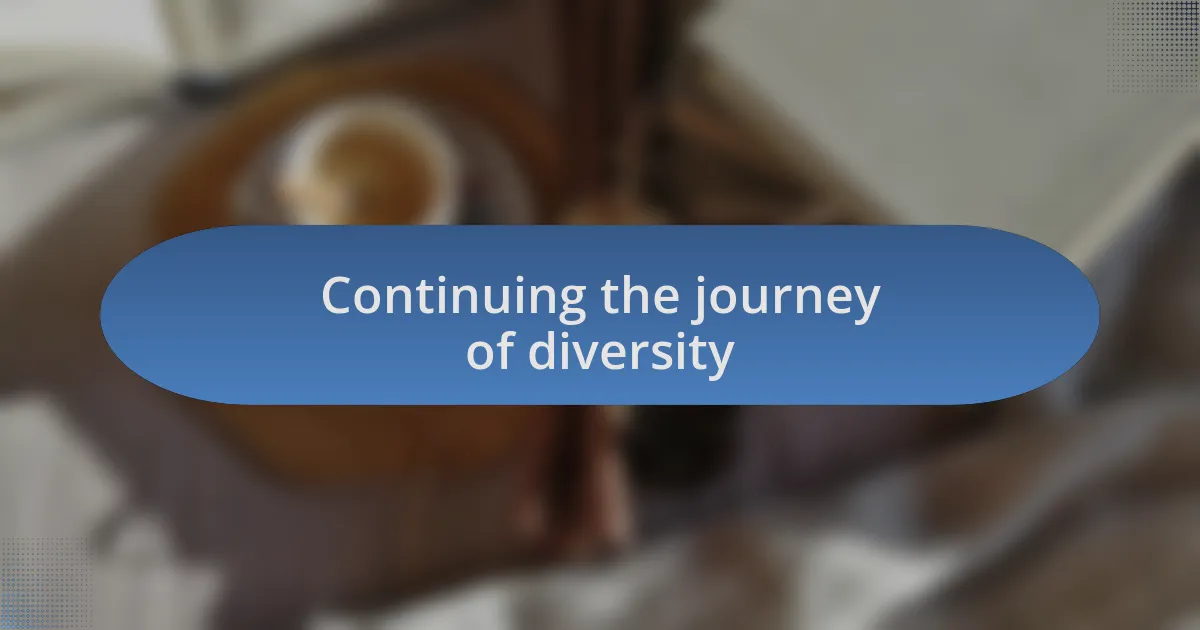 Continuing the journey of diversity